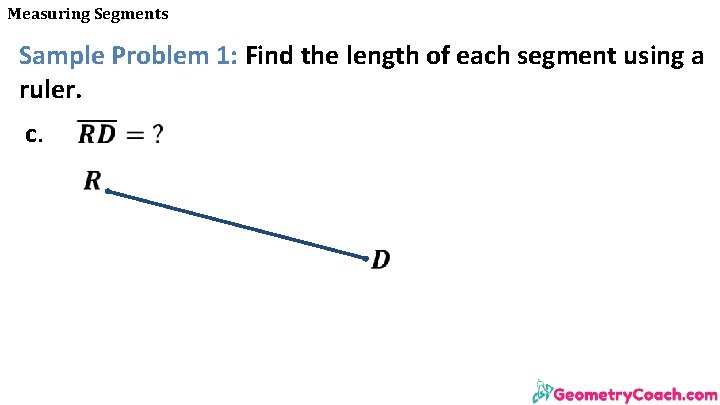 Measuring Segments

Sample Problem 1: Find the length of each segment using a ruler.

c. $\overline{RD} = ?$

$R$

$D$

GeometryCoach.com